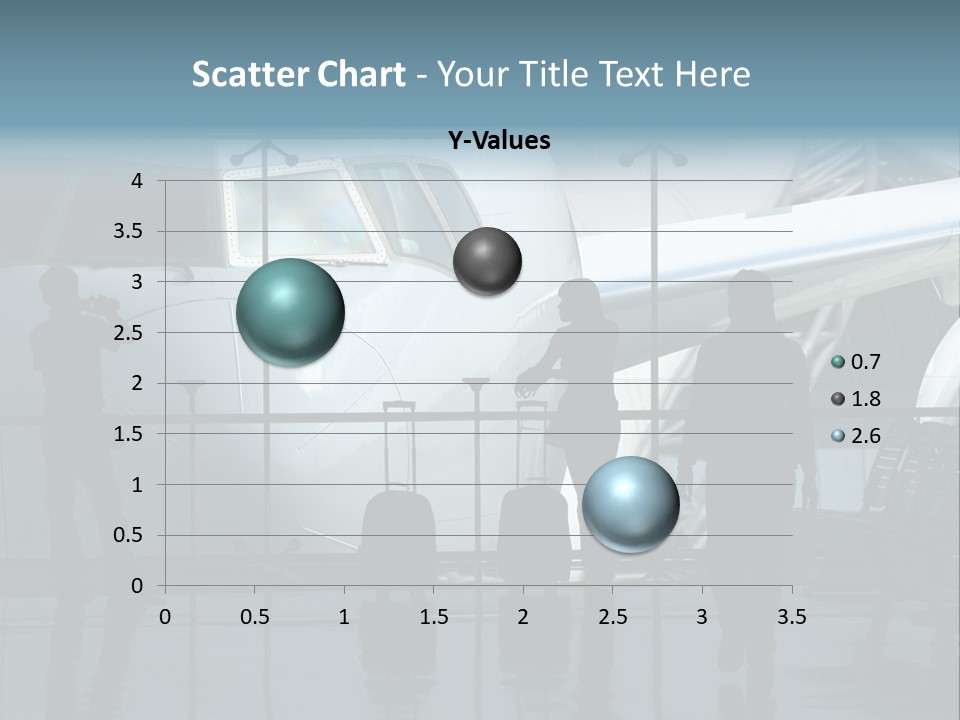 Scatter Chart - Your Title Text Here

Y-Values

4
3.5
3
2.5
2
1.5
1
0.5
0

0 0.5 1 1.5 2 2.5 3 3.5

0.7
1.8
2.6